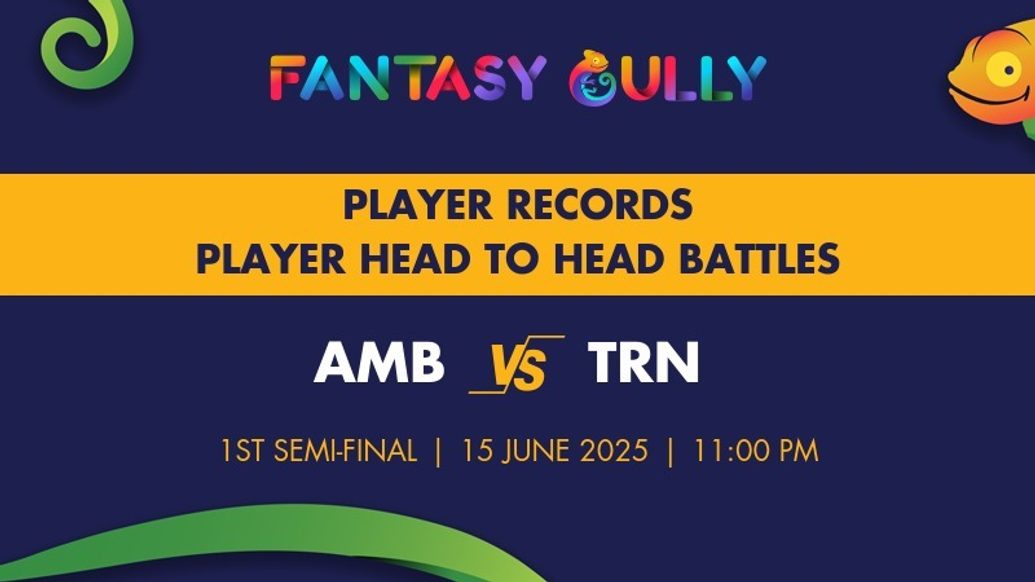 FANTASY GULLY

PLAYER RECORDS
PLAYER HEAD TO HEAD BATTLES

AMB VS TRN

1ST SEMI-FINAL | 15 JUNE 2025 | 11:00 PM